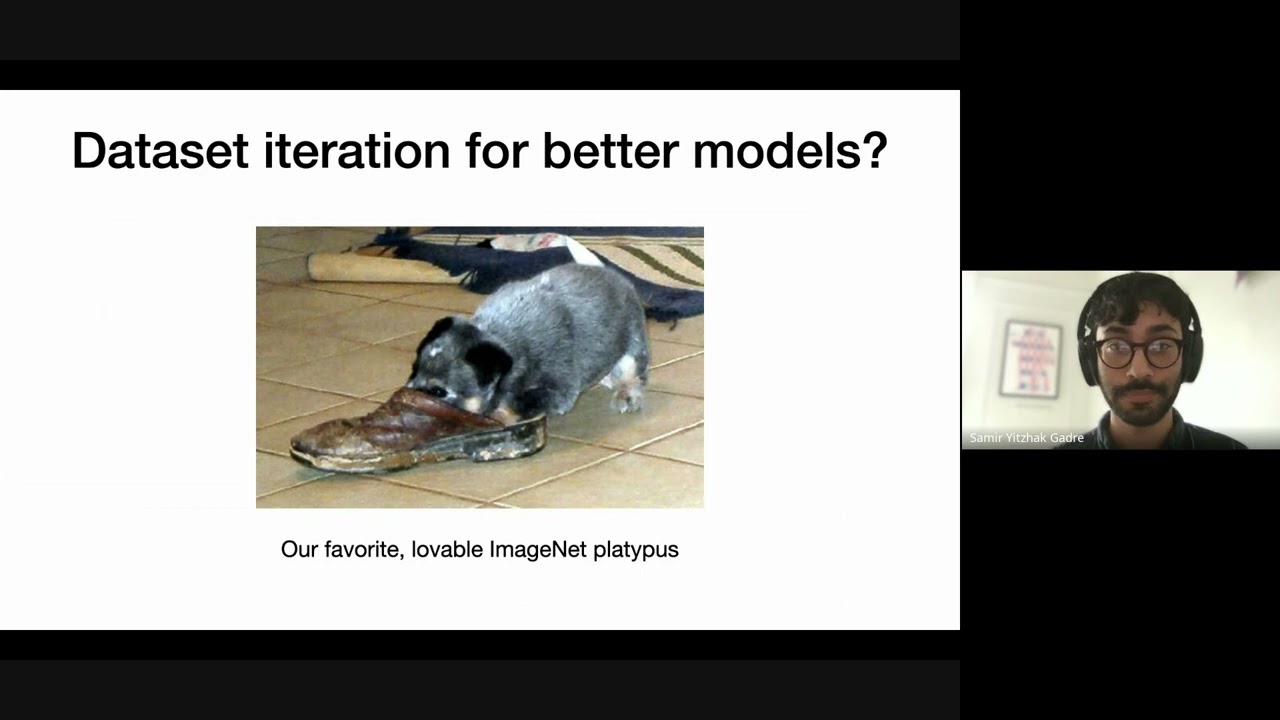 Dataset iteration for better models?

Our favorite, lovable ImageNet platypus

Samir Yitzhak Gadre